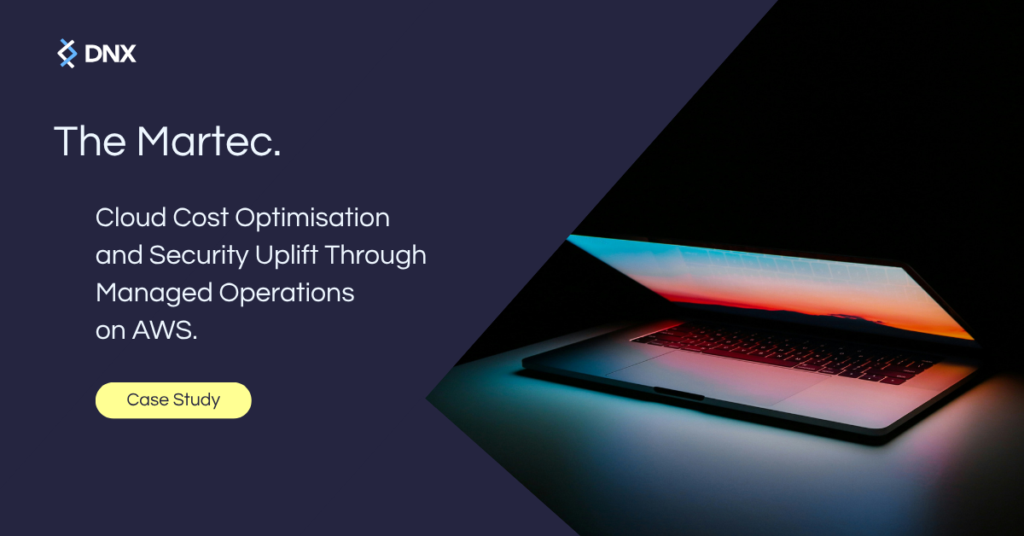 DNX

The Martec.

Cloud Cost Optimisation and Security Uplift Through Managed Operations on AWS.

Case Study